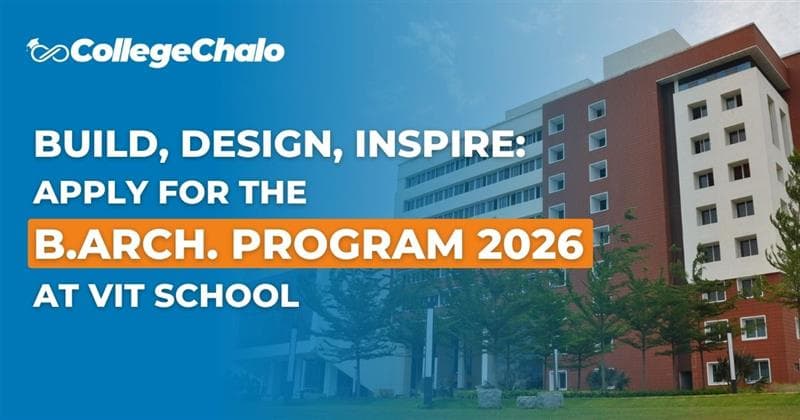 CollegeChalo

BUILD, DESIGN, INSPIRE: APPLY FOR THE B.ARCH. PROGRAM 2026 AT VIT SCHOOL